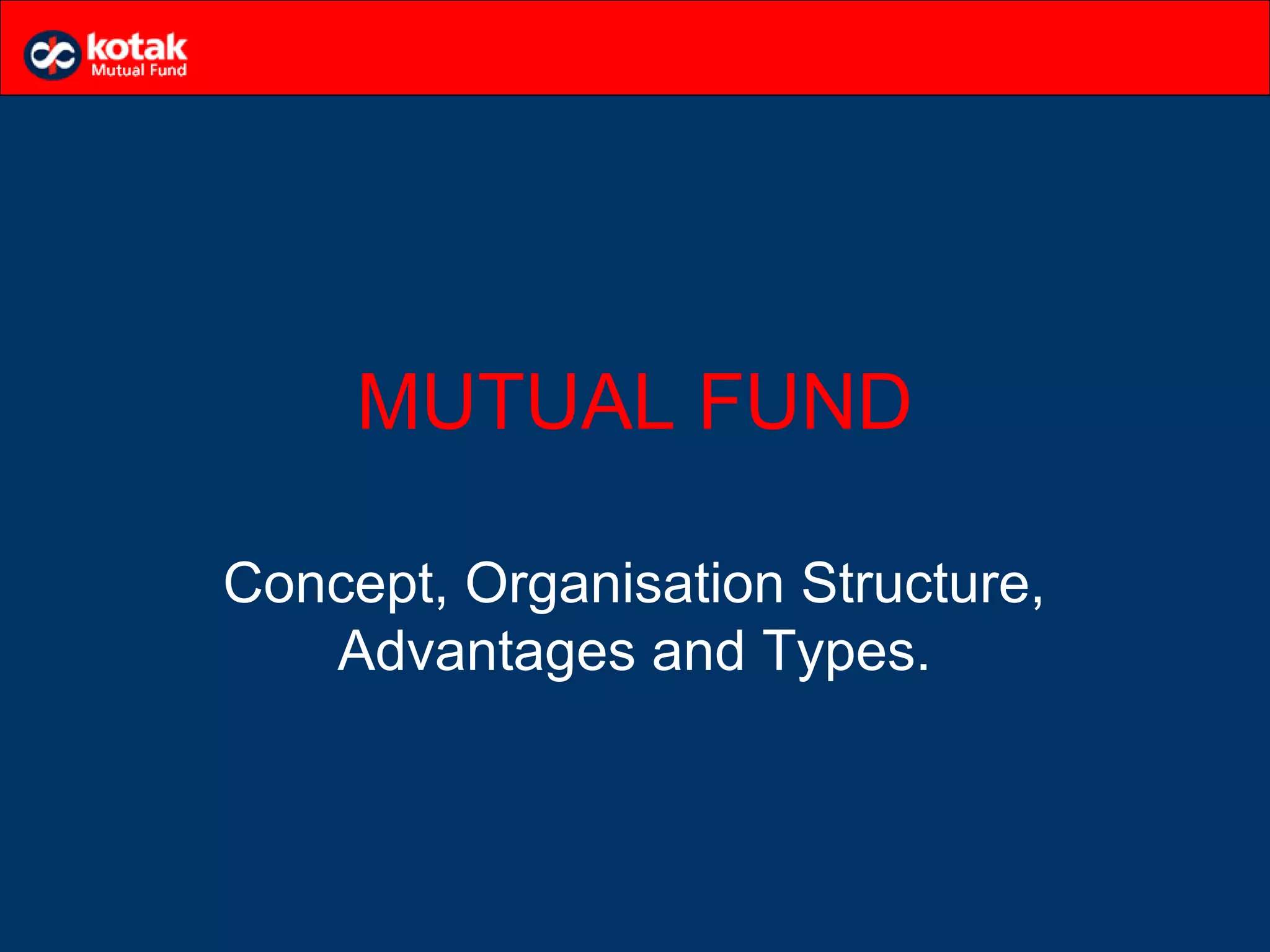 kotak
Mutual Fund

MUTUAL FUND

Concept, Organisation Structure, Advantages and Types.